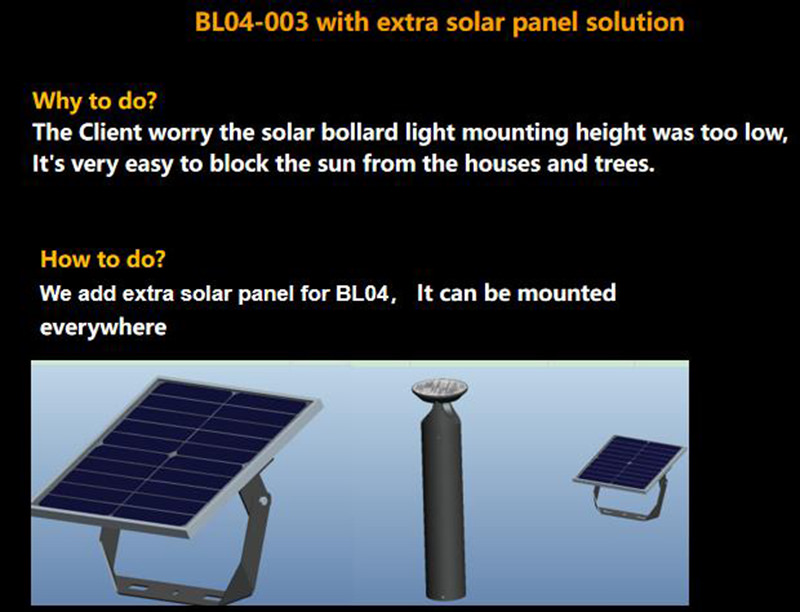 BL04-003 with extra solar panel solution

Why to do?
The Client worry the solar bollard light mounting height was too low, It's very easy to block the sun from the houses and trees.

How to do?
We add extra solar panel for BL04, It can be mounted everywhere